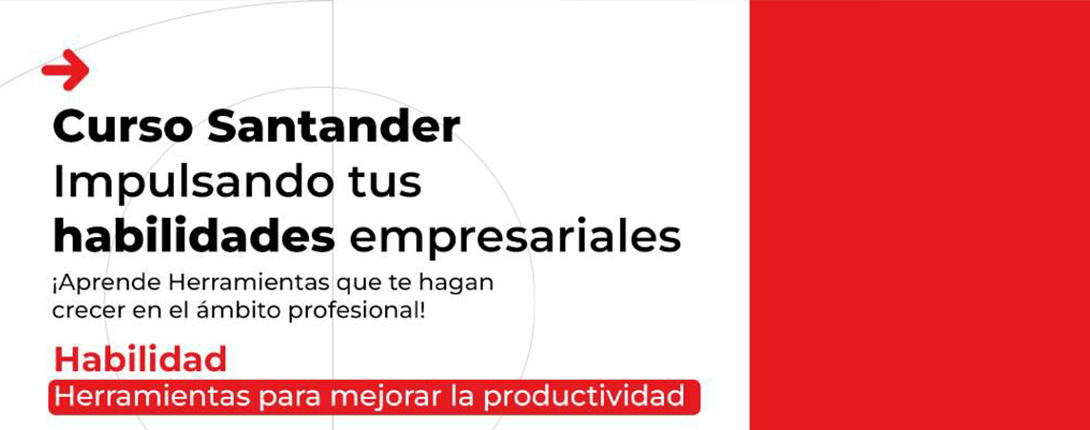 Curso Santander
Impulsando tus habilidades empresariales

¡Aprende Herramientas que te hagan crecer en el ámbito profesional!

Habilidad

Herramientas para mejorar la productividad